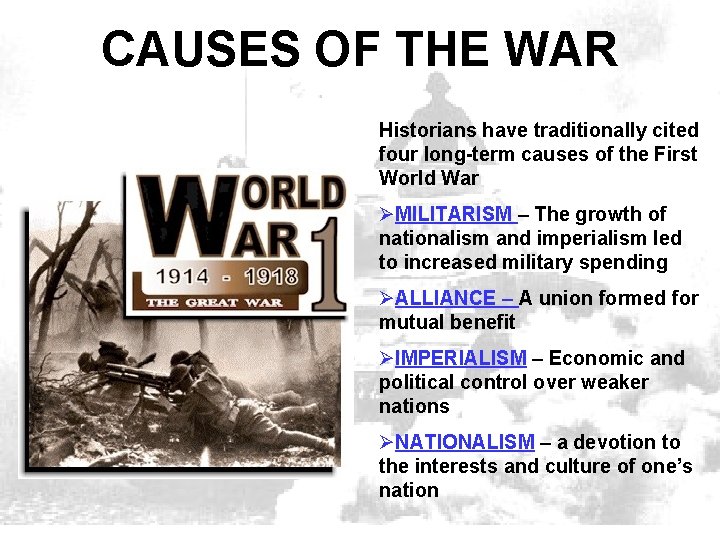 CAUSES OF THE WAR

WORLD WAR 1
1914 - 1918
THE GREAT WAR

Historians have traditionally cited four long-term causes of the First World War

➢MILITARISM – The growth of nationalism and imperialism led to increased military spending

➢ALLIANCE – A union formed for mutual benefit

➢IMPERIALISM – Economic and political control over weaker nations

➢NATIONALISM – a devotion to the interests and culture of one's nation